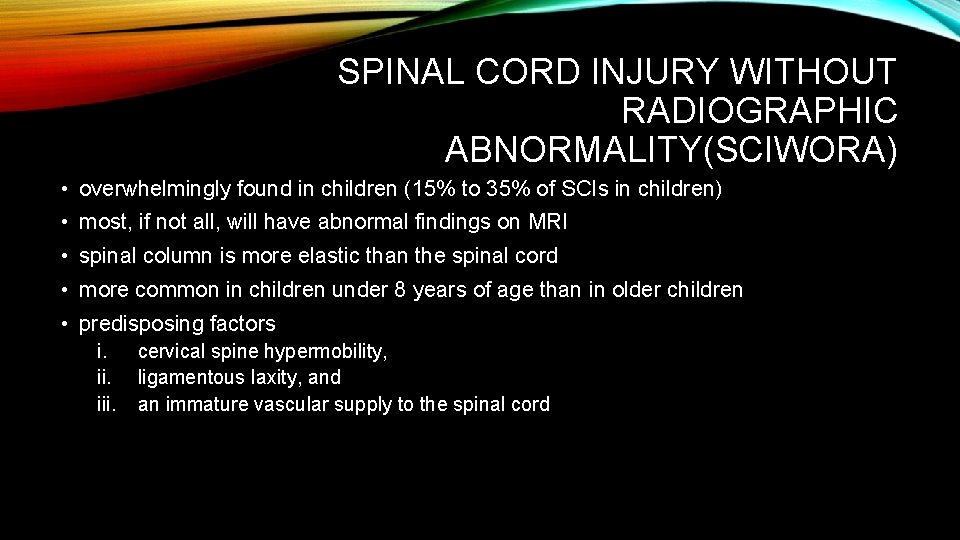 SPINAL CORD INJURY WITHOUT RADIOGRAPHIC ABNORMALITY(SCIWORA)

• overwhelmingly found in children (15% to 35% of SCIs in children)
• most, if not all, will have abnormal findings on MRI
• spinal column is more elastic than the spinal cord
• more common in children under 8 years of age than in older children
• predisposing factors
i. cervical spine hypermobility,
ii. ligamentous laxity, and
iii. an immature vascular supply to the spinal cord